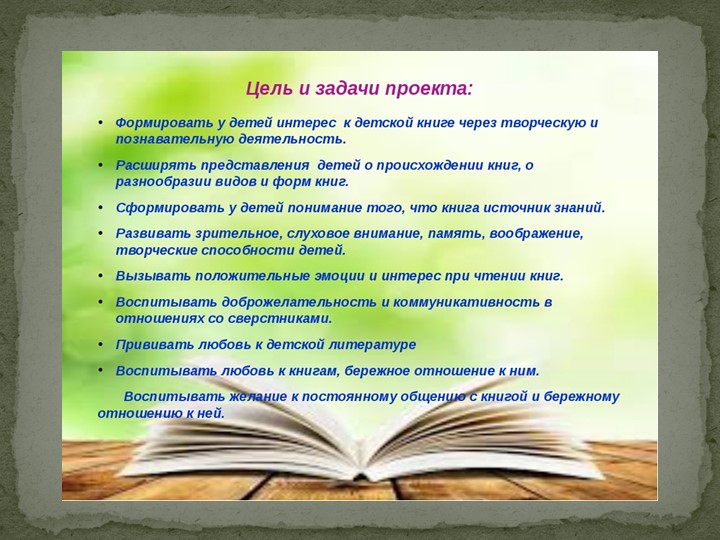 Цель и задачи проекта:

• Формировать у детей интерес к детской книге через творческую и познавательную деятельность.

• Расширять представления детей о происхождении книг, о разнообразии видов и форм книг.

• Сформировать у детей понимание того, что книга источник знаний.

• Развивать зрительное, слуховое внимание, память, воображение, творческие способности детей.

• Вызывать положительные эмоции и интерес при чтении книг.

• Воспитывать доброжелательность и коммуникативность в отношениях со сверстниками.

• Прививать любовь к детской литературе

• Воспитывать любовь к книгам, бережное отношение к ним.

Воспитывать желание к постоянному общению с книгой и бережному отношению к ней.